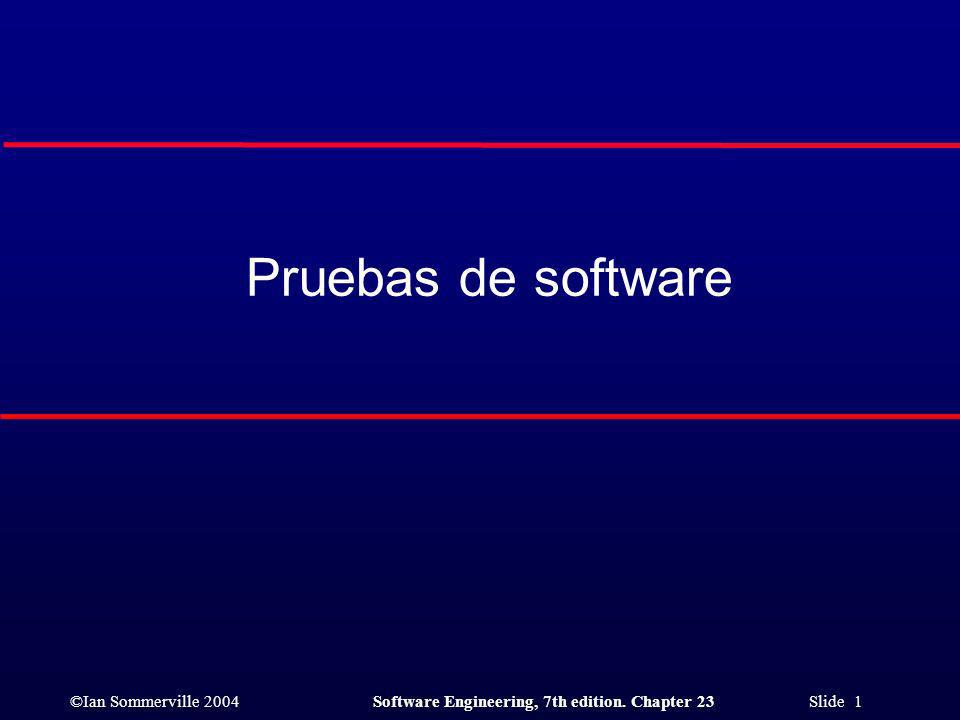 Pruebas de software

©Ian Sommerville 2004 Software Engineering, 7th edition. Chapter 23 Slide 1